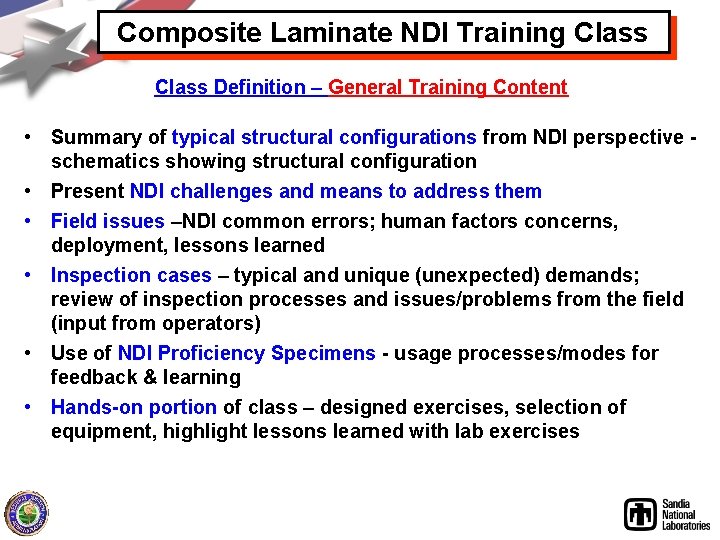 Composite Laminate NDI Training Class

Class Definition – General Training Content

• Summary of typical structural configurations from NDI perspective - schematics showing structural configuration
• Present NDI challenges and means to address them
• Field issues –NDI common errors; human factors concerns, deployment, lessons learned
• Inspection cases – typical and unique (unexpected) demands; review of inspection processes and issues/problems from the field (input from operators)
• Use of NDI Proficiency Specimens - usage processes/modes for feedback & learning
• Hands-on portion of class – designed exercises, selection of equipment, highlight lessons learned with lab exercises

Sandia National Laboratories